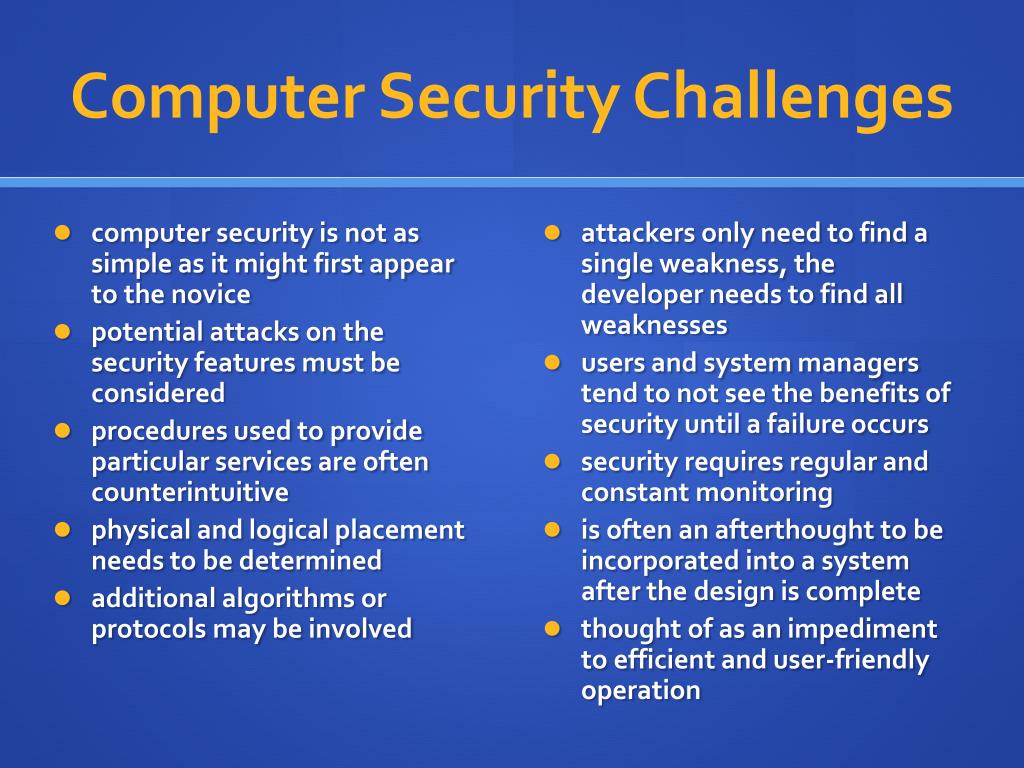 Computer Security Challenges

- computer security is not as simple as it might first appear to the novice
- potential attacks on the security features must be considered
- procedures used to provide particular services are often counterintuitive
- physical and logical placement needs to be determined
- additional algorithms or protocols may be involved

- attackers only need to find a single weakness, the developer needs to find all weaknesses
- users and system managers tend to not see the benefits of security until a failure occurs
- security requires regular and constant monitoring
- is often an afterthought to be incorporated into a system after the design is complete
- thought of as an impediment to efficient and user-friendly operation